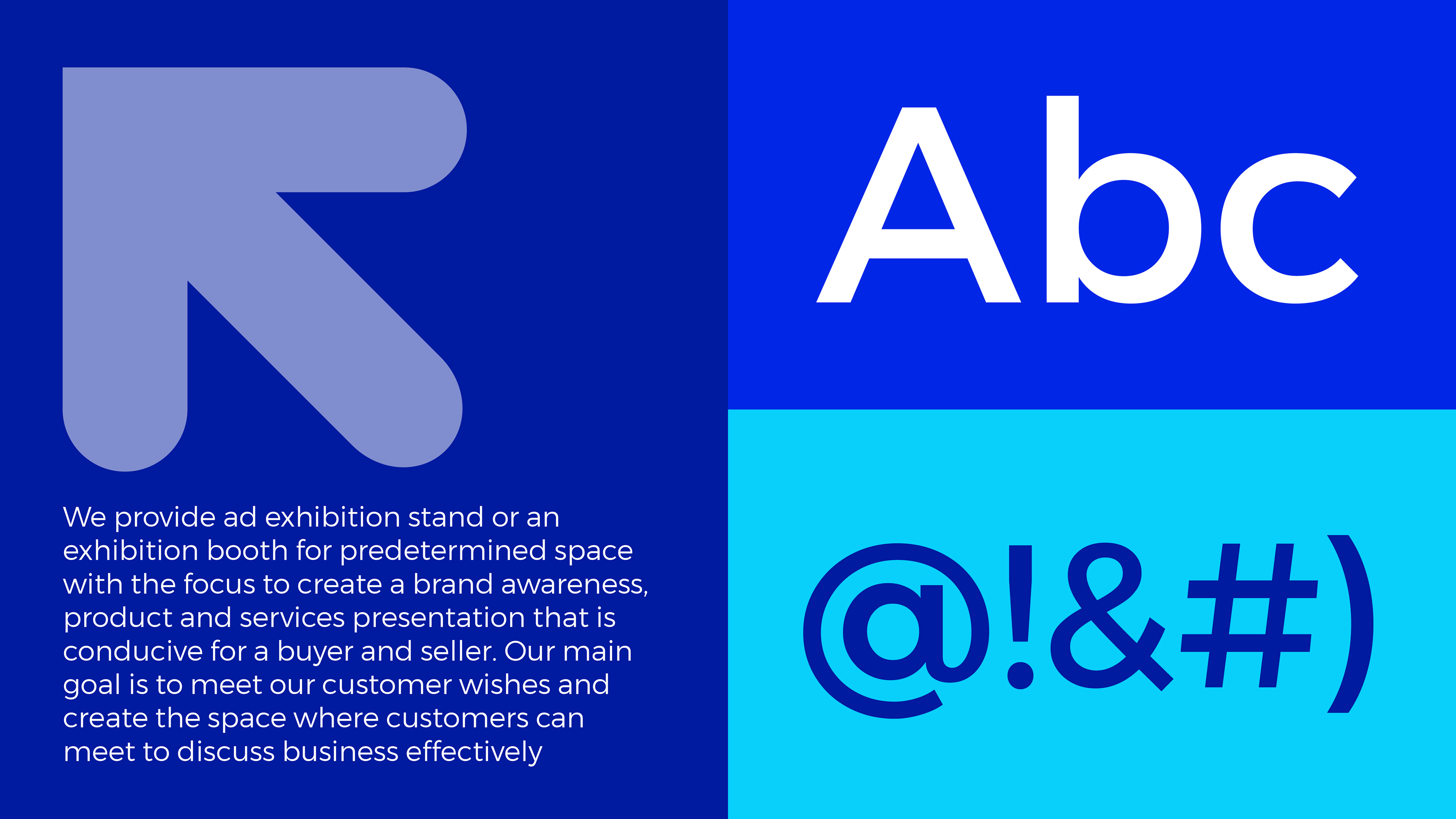 We provide ad exhibition stand or an exhibition booth for predetermined space with the focus to create a brand awareness, product and services presentation that is conducive for a buyer and seller. Our main goal is to meet our customer wishes and create the space where customers can meet to discuss business effectively

Abc

@!&#)